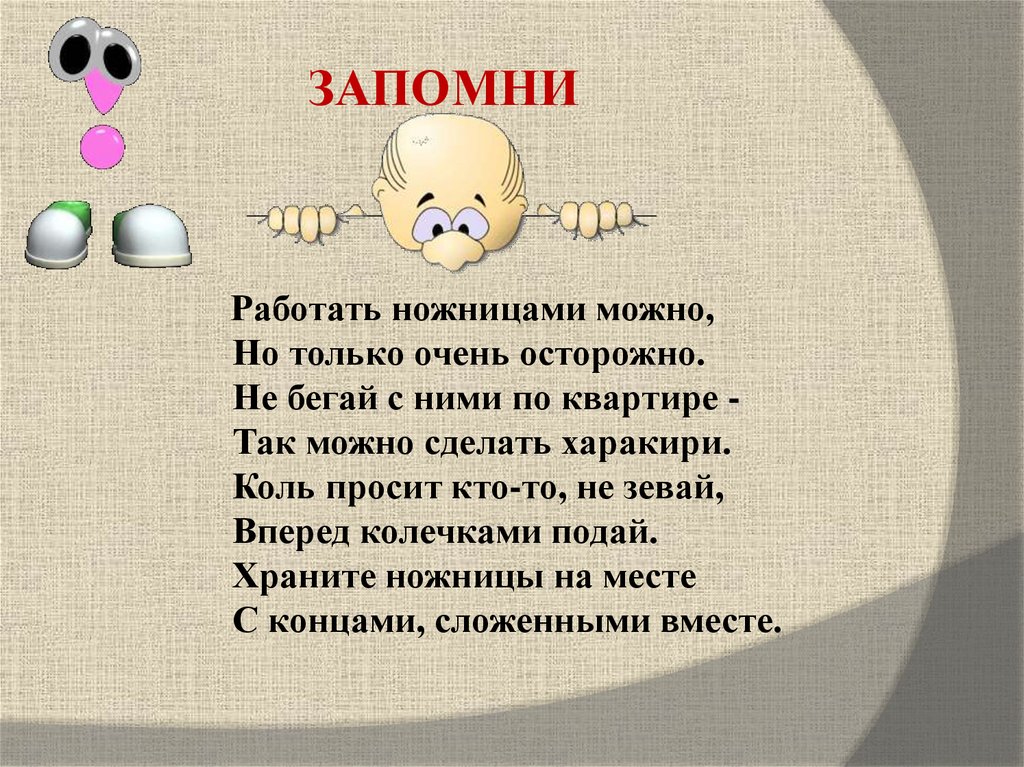 ЗАПОМНИ

Работать ножницами можно,
Но только очень осторожно.
Не бегай с ними по квартире -
Так можно сделать харакири.
Коль просит кто-то, не зевай,
Вперед колечками подай.
Храните ножницы на месте
С концами, сложенными вместе.